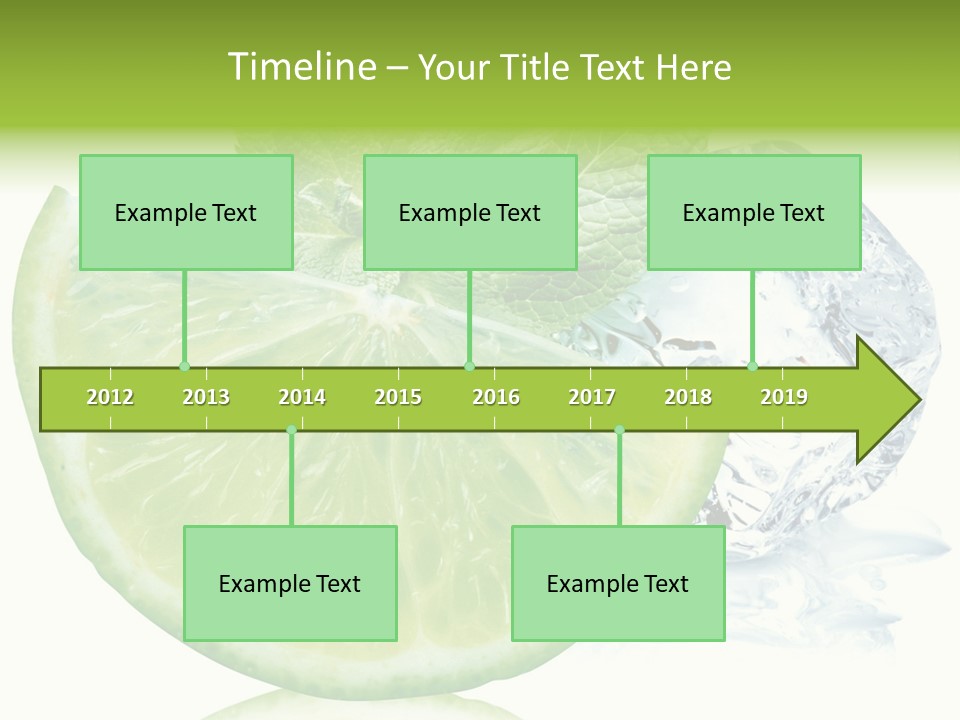 Timeline – Your Title Text Here

Example Text

Example Text

Example Text

2012 2013 2014 2015 2016 2017 2018 2019

Example Text

Example Text